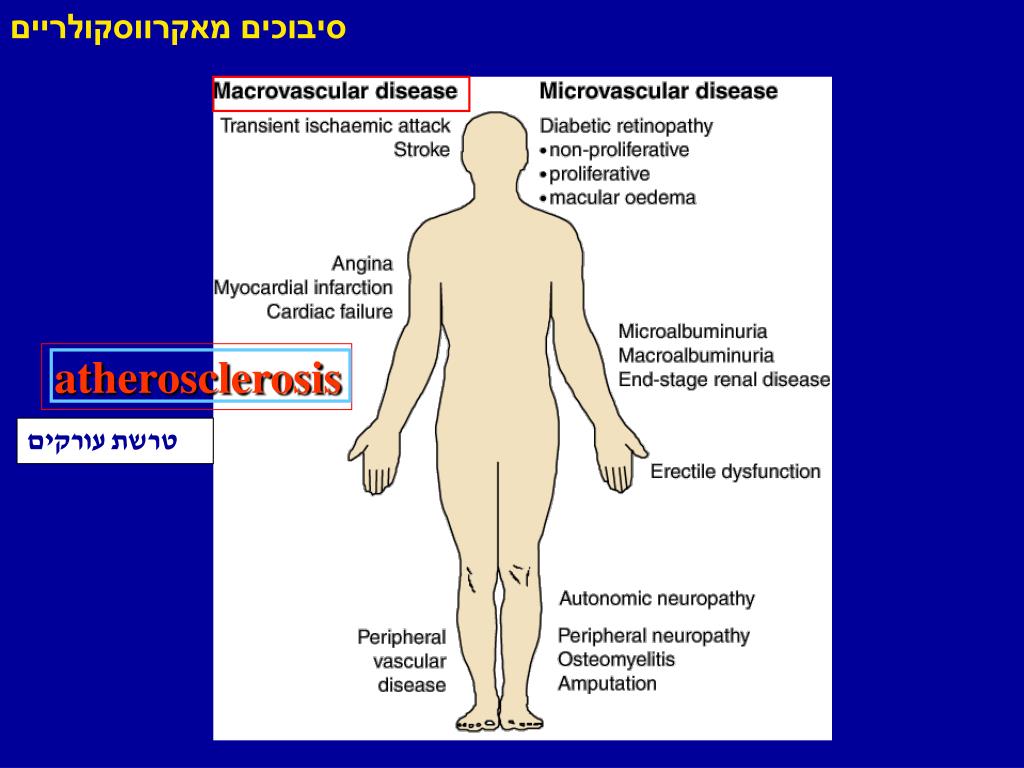 סיבוכים מאקרווסקולריים

Macrovascular disease

Transient ischaemic attack
Stroke

Angina
Myocardial infarction
Cardiac failure

atherosclerosis

טרשת עורקים

Peripheral
vascular
disease

Microvascular disease

Diabetic retinopathy
• non-proliferative
• proliferative
• macular oedema

Microalbuminuria
Macroalbuminuria
End-stage renal disease

Erectile dysfunction

Autonomic neuropathy

Peripheral neuropathy
Osteomyelitis
Amputation